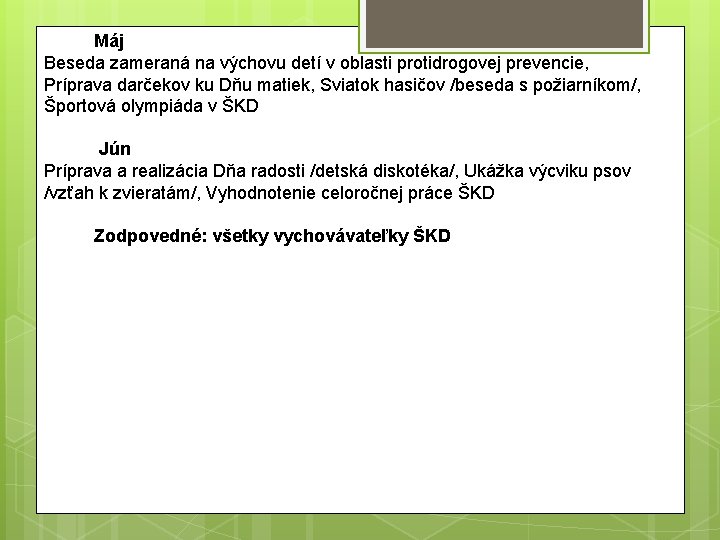 Máj
Beseda zameraná na výchovu detí v oblasti protidrogovej prevencie, Príprava darčekov ku Dňu matiek, Sviatok hasičov /beseda s požiarníkom/, Športová olympiáda v ŠKD

Jún
Príprava a realizácia Dňa radosti /detská diskotéka/, Ukážka výcviku psov /vzťah k zvieratám/, Vyhodnotenie celoročnej práce ŠKD

Zodpovedné: všetky vychovávateľky ŠKD